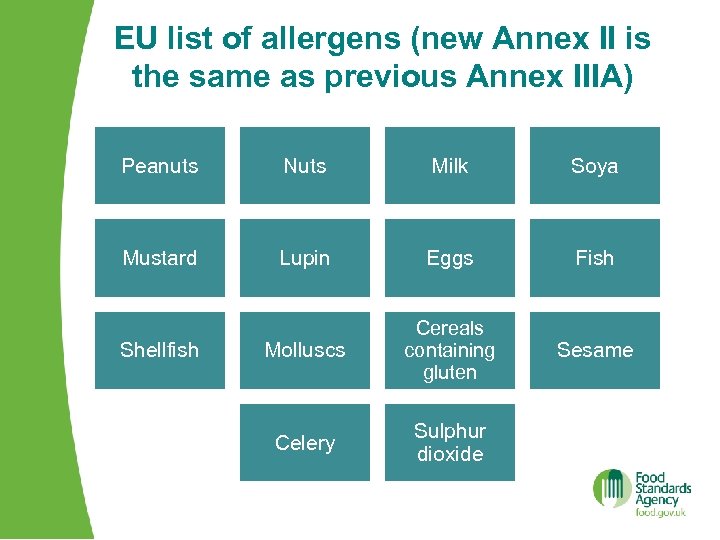 EU list of allergens (new Annex II is the same as previous Annex IIIA)

Peanuts

Nuts

Milk

Soya

Mustard

Lupin

Eggs

Fish

Shellfish

Molluscs

Cereals containing gluten

Sesame

Celery

Sulphur dioxide

Food Standards Agency
food.gov.uk